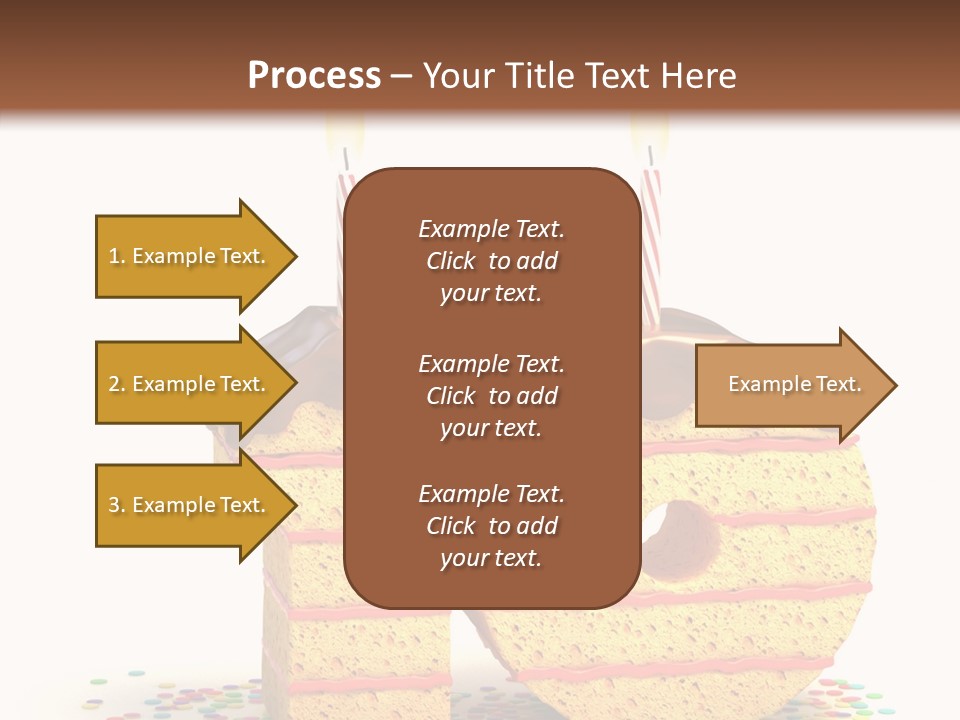 Process – Your Title Text Here

1. Example Text.

2. Example Text.

3. Example Text.

Example Text. Click to add your text.

Example Text. Click to add your text.

Example Text. Click to add your text.

Example Text.